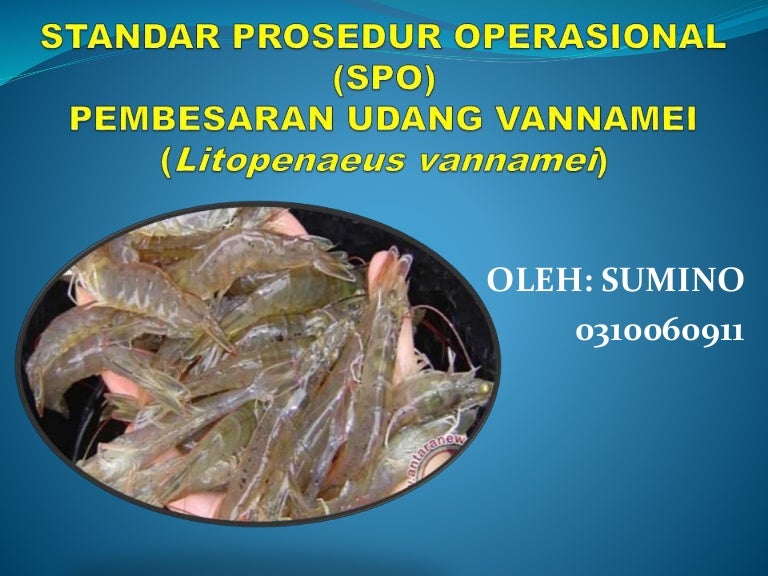 STANDAR PROSEDUR OPERASIONAL (SPO)
PEMBESARAN UDANG VANNAMEI (Litopenaeus vannamei)

antaranew

OLEH: SUMINO
0310060911